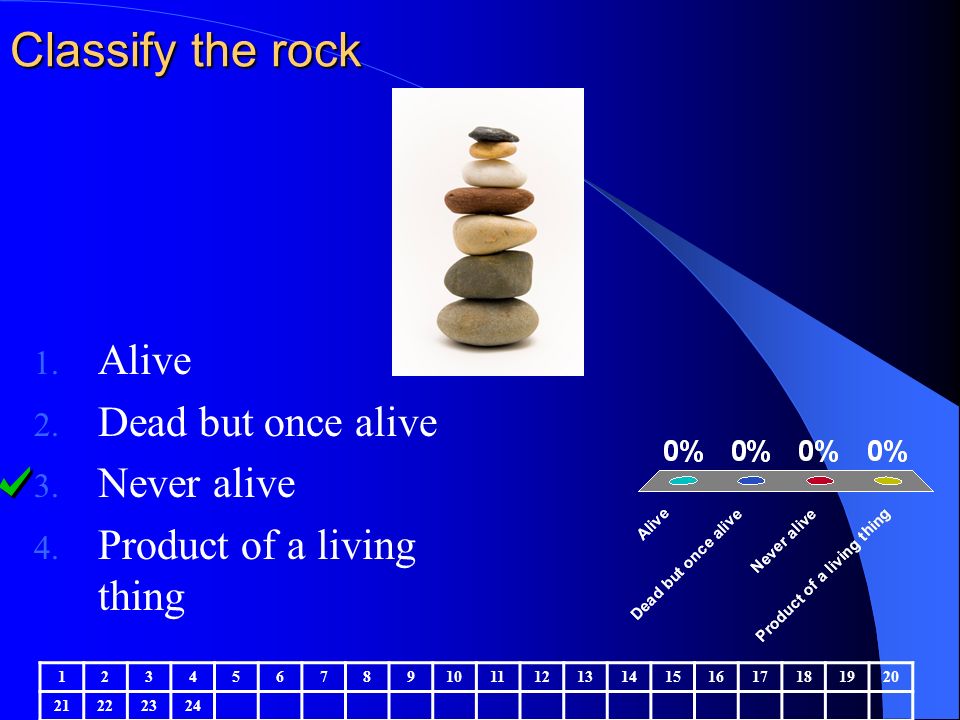 Classify the rock

1. Alive
2. Dead but once alive
3. Never alive
4. Product of a living thing

0% 0% 0% 0%

Alive
Dead but once alive
Never alive
Product of a living thing

| 1 | 2 | 3 | 4 | 5 | 6 | 7 | 8 | 9 | 10 | 11 | 12 | 13 | 14 | 15 | 16 | 17 | 18 | 19 | 20 |
|---|---|---|---|---|---|---|---|---|---|---|---|---|---|---|---|---|---|---|---|
| 21 | 22 | 23 | 24 | | | | | | | | | | | | | | | | |